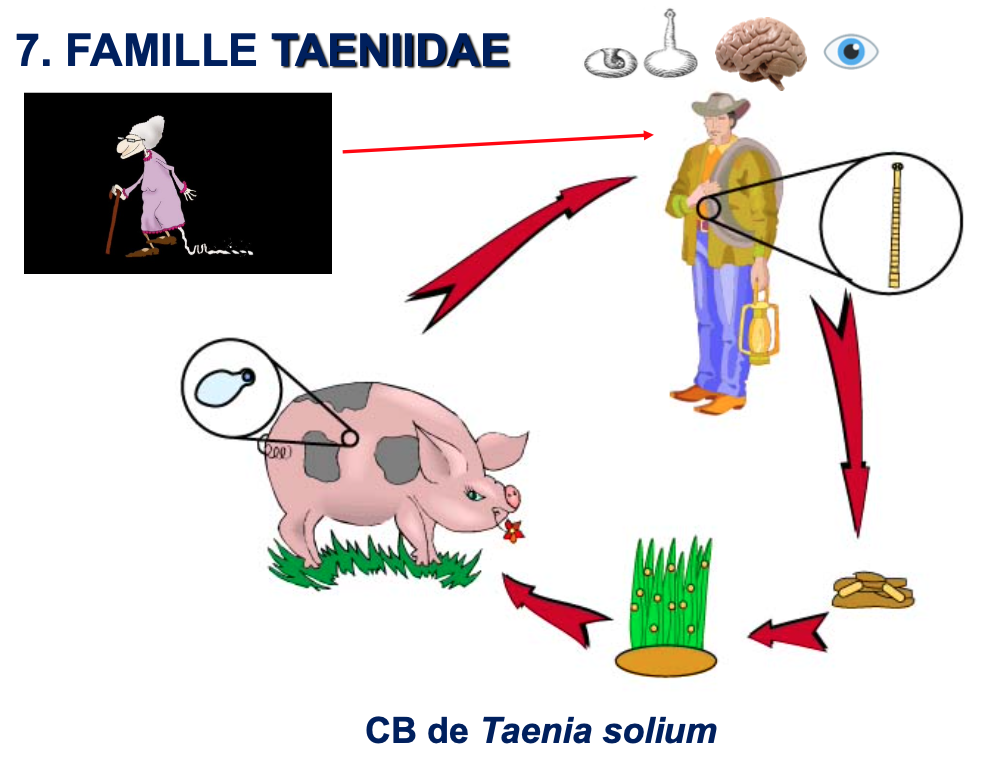 7. FAMILLE TAENIIDAE

CB de Taenia solium